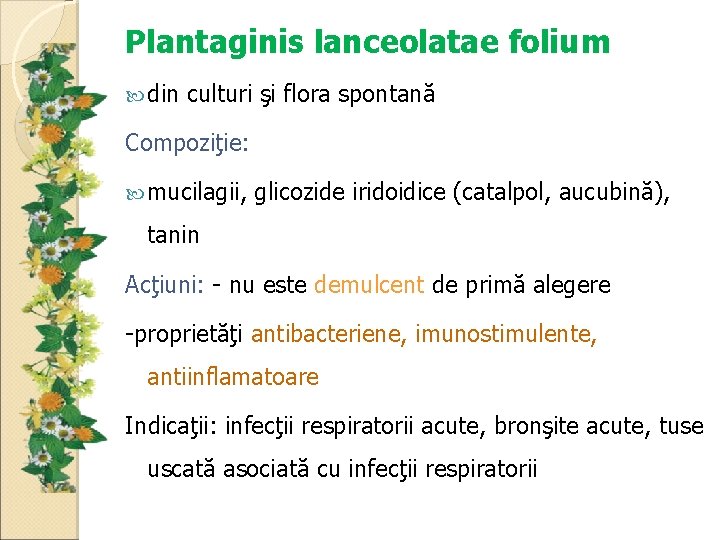 Plantaginis lanceolatae folium

din culturi şi flora spontană

Compoziţie:

mucilagii, glicozide iridoidice (catalpol, aucubină), tanin

Acţiuni: - nu este demulcent de primă alegere

-proprietăţi antibacteriene, imunostimulente, antiinflamatoare

Indicaţii: infecţii respiratorii acute, bronşite acute, tuse uscată asociată cu infecţii respiratorii